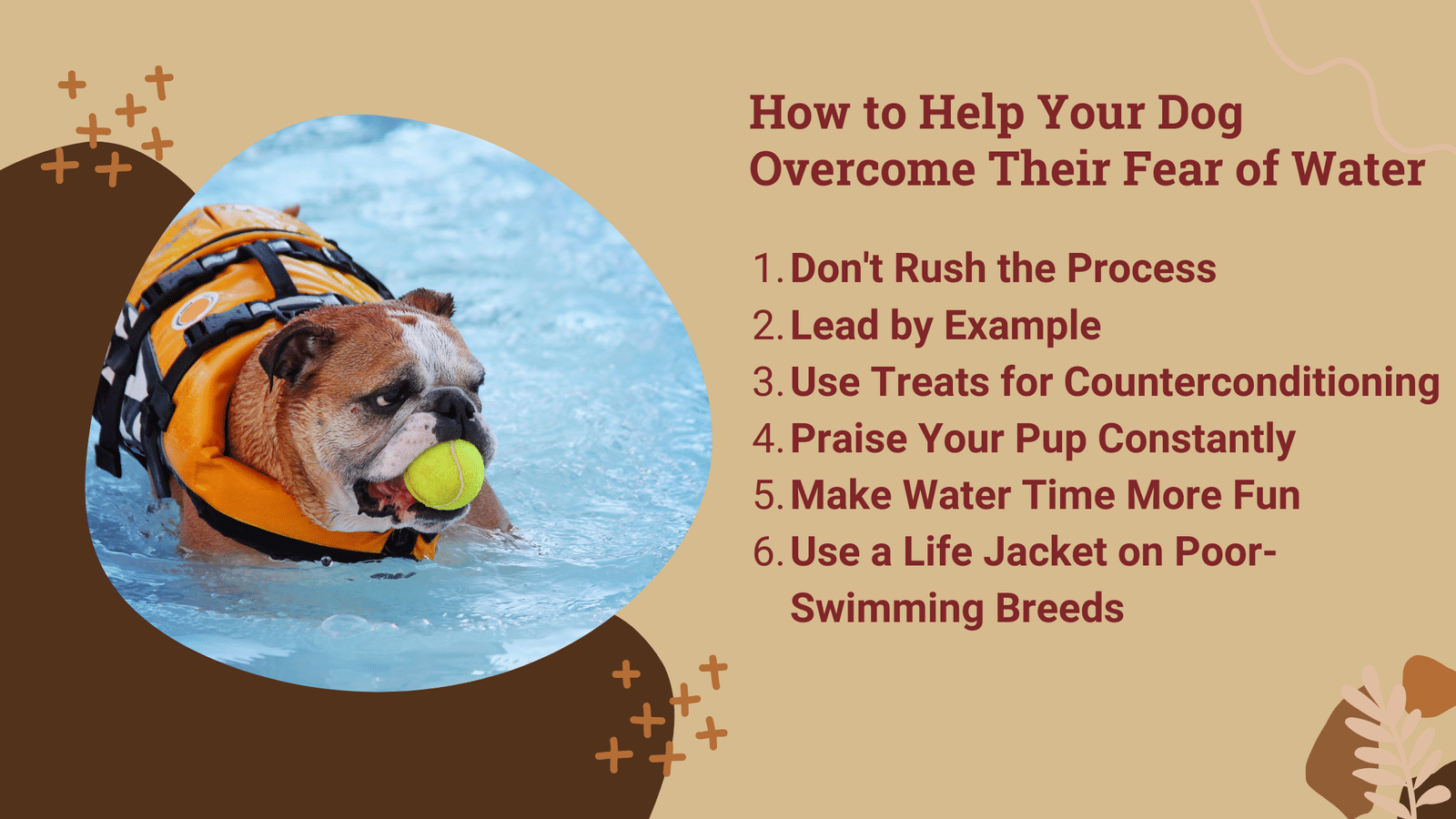 How to Help Your Dog Overcome Their Fear of Water

1. Don't Rush the Process
2. Lead by Example
3. Use Treats for Counterconditioning
4. Praise Your Pup Constantly
5. Make Water Time More Fun
6. Use a Life Jacket on Poor-Swimming Breeds